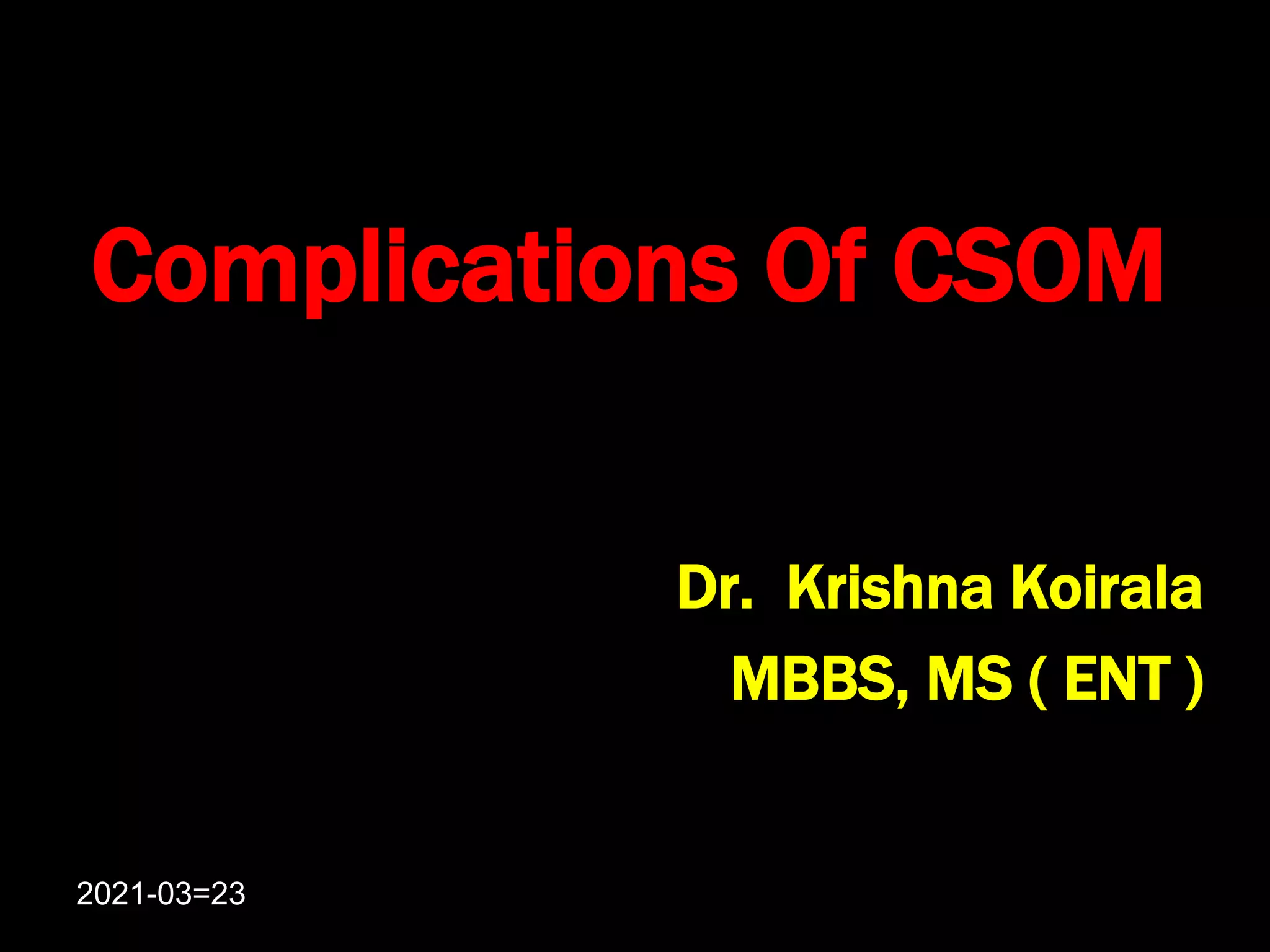 Complications Of CSOM

Dr. Krishna Koirala

MBBS, MS ( ENT )

2021-03=23